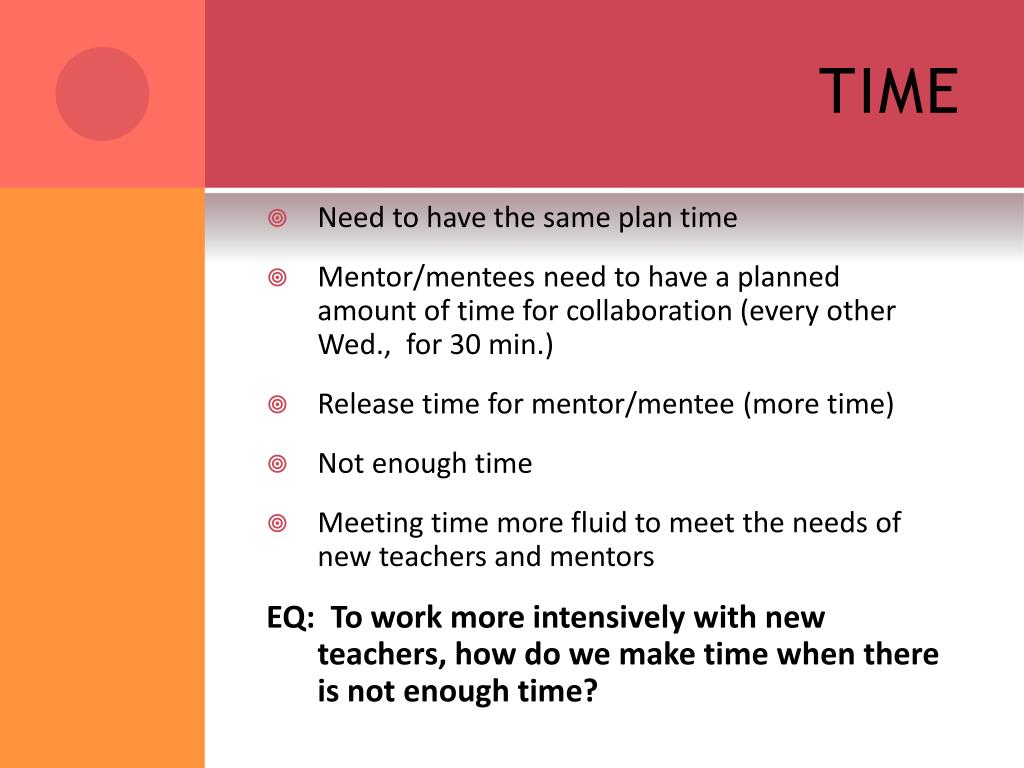 TIME

Need to have the same plan time

Mentor/mentees need to have a planned amount of time for collaboration (every other Wed., for 30 min.)

Release time for mentor/mentee (more time)

Not enough time

Meeting time more fluid to meet the needs of new teachers and mentors

EQ: To work more intensively with new teachers, how do we make time when there is not enough time?